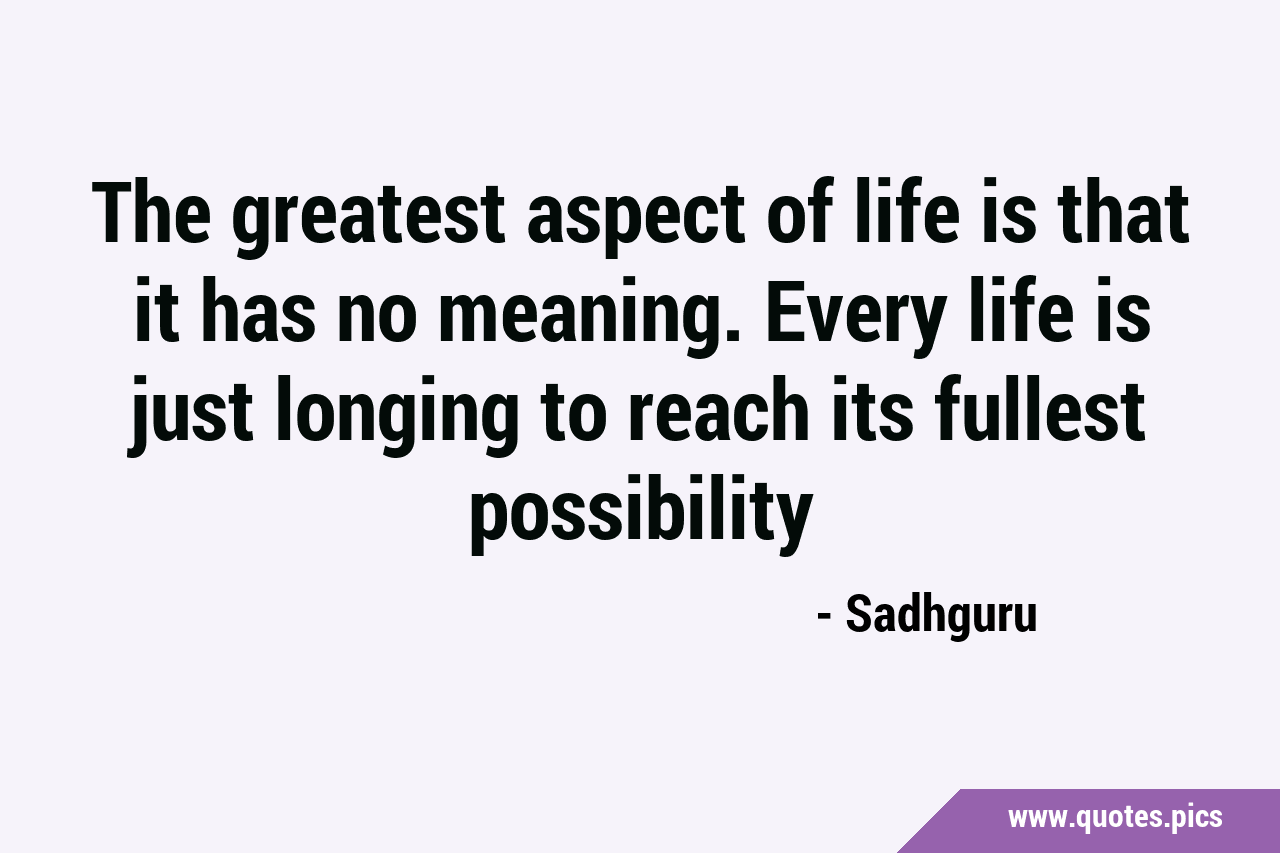 The greatest aspect of life is that it has no meaning. Every life is just longing to reach its fullest possibility

- Sadhguru

www.quotes.pics